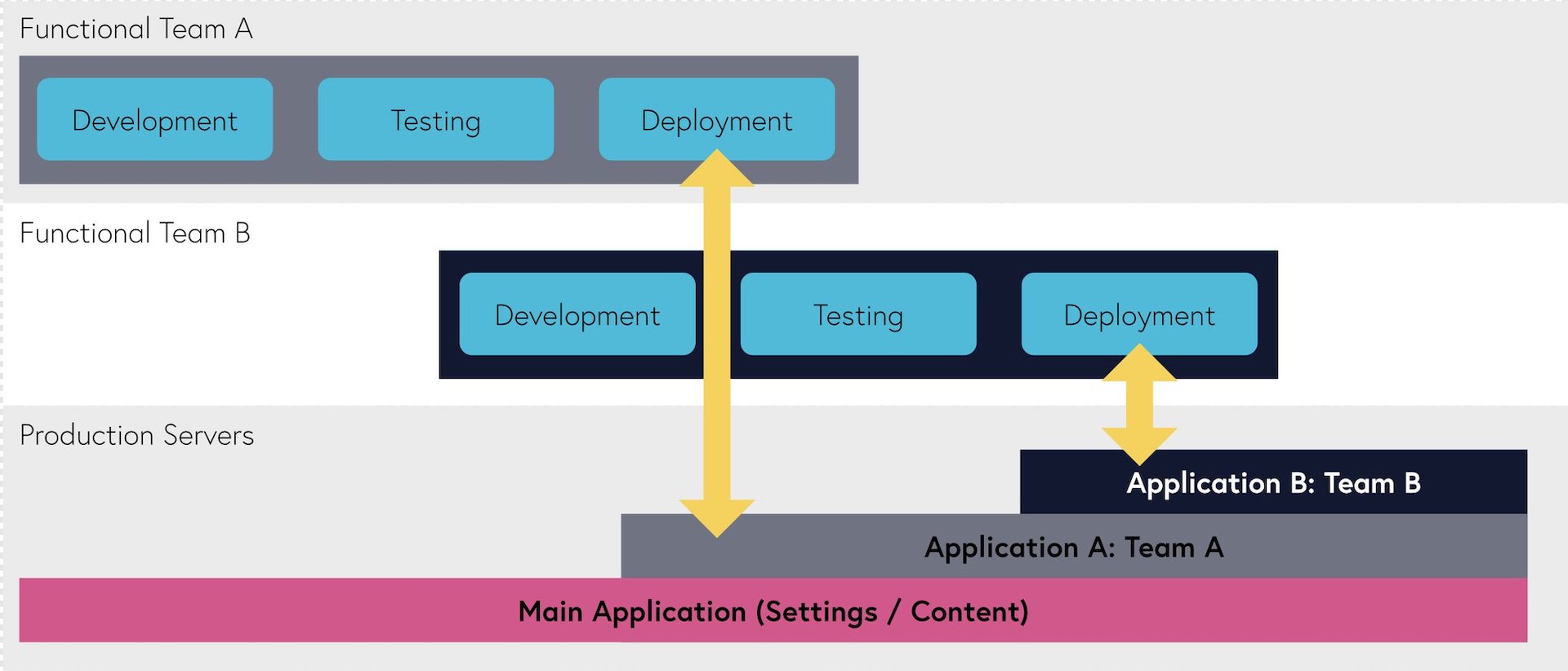 Functional Team A

Development

Testing

Deployment

Functional Team B

Development

Testing

Deployment

Production Servers

Application B: Team B

Application A: Team A

Main Application (Settings / Content)